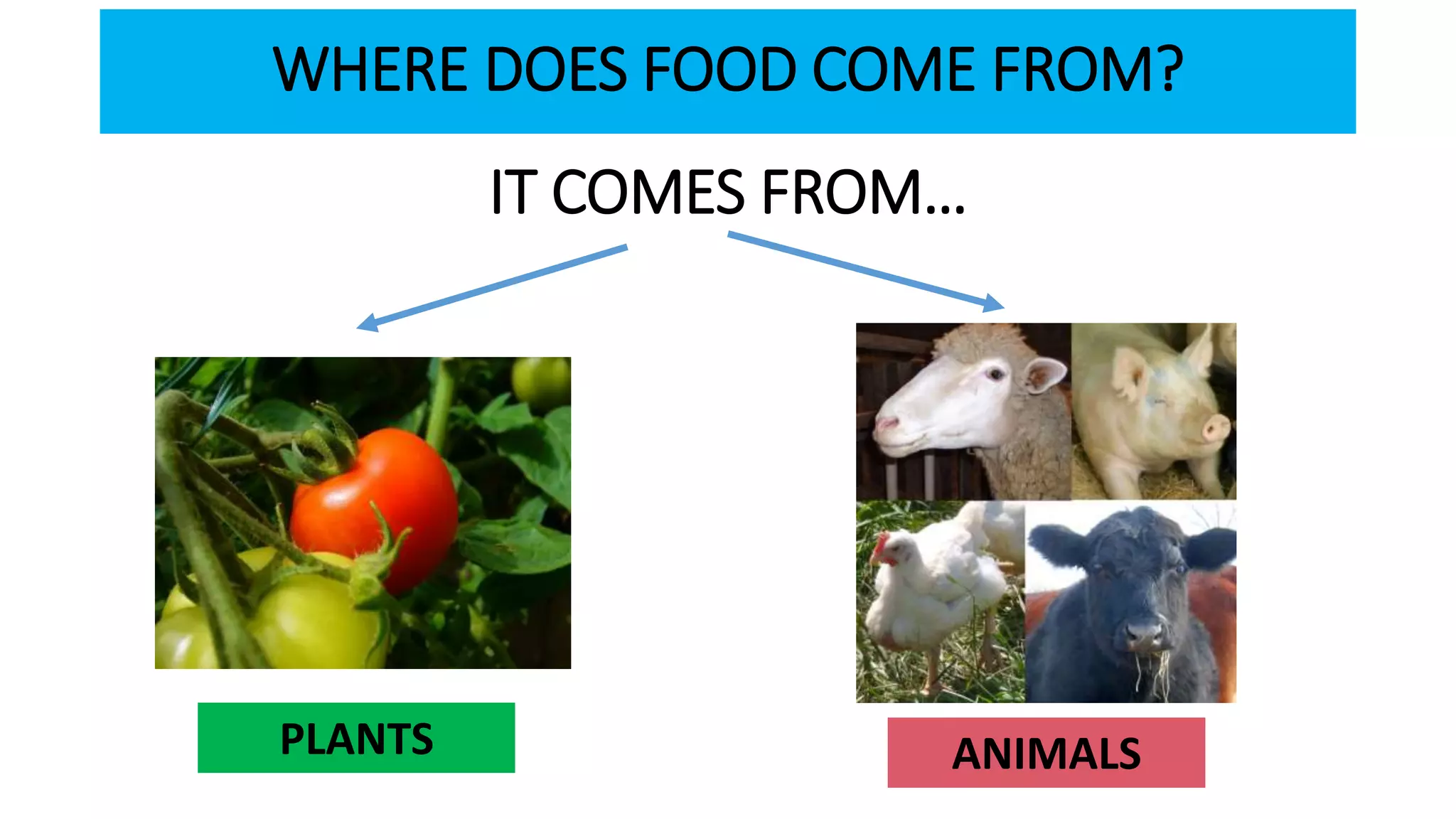 WHERE DOES FOOD COME FROM?

IT COMES FROM…

PLANTS

ANIMALS